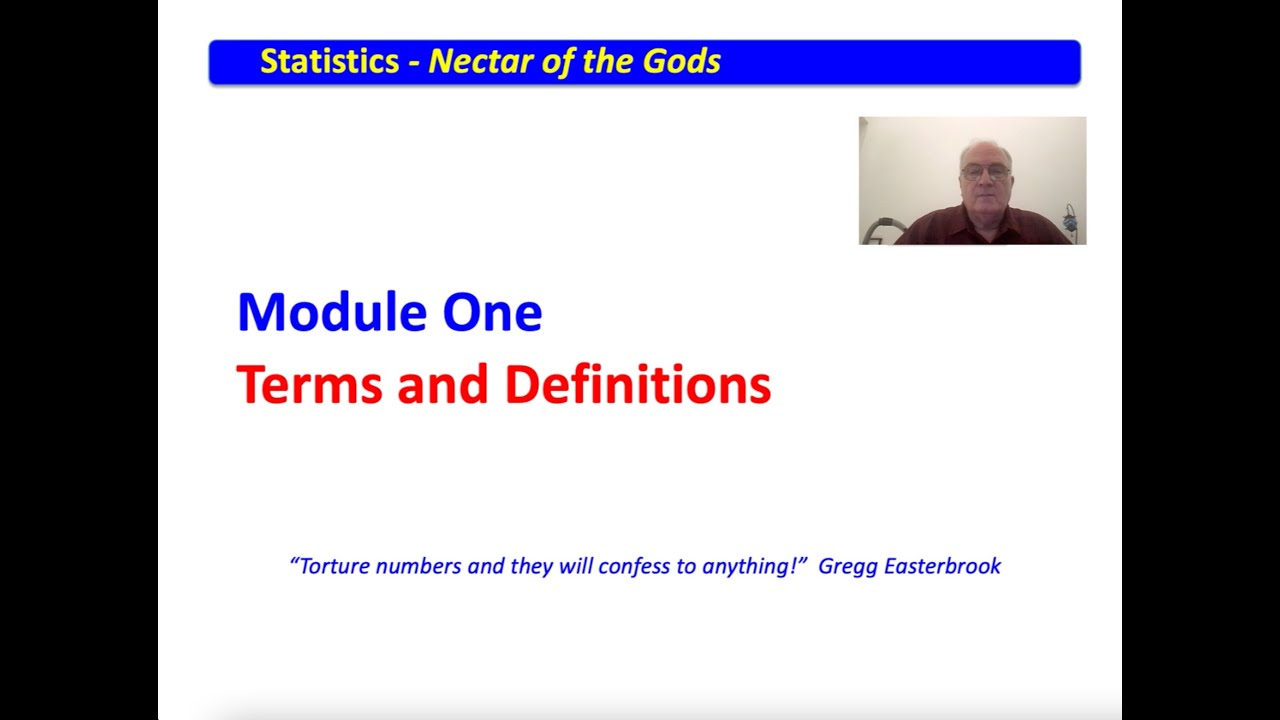 Statistics - Nectar of the Gods

Module One

Terms and Definitions

"Torture numbers and they will confess to anything!" Gregg Easterbrook